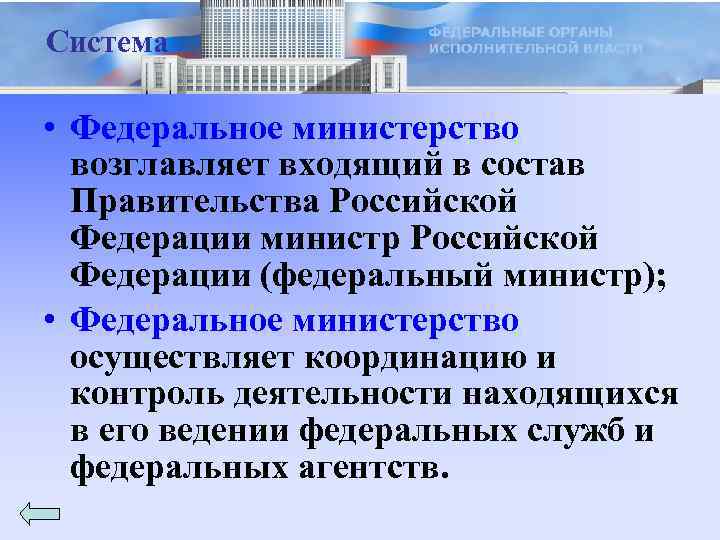 Система

ФЕДЕРАЛЬНЫЕ ОРГАНЫ ИСПОЛНИТЕЛЬНОЙ ВЛАСТИ

• Федеральное министерство возглавляет входящий в состав Правительства Российской Федерации министр Российской Федерации (федеральный министр);

• Федеральное министерство осуществляет координацию и контроль деятельности находящихся в его ведении федеральных служб и федеральных агентств.